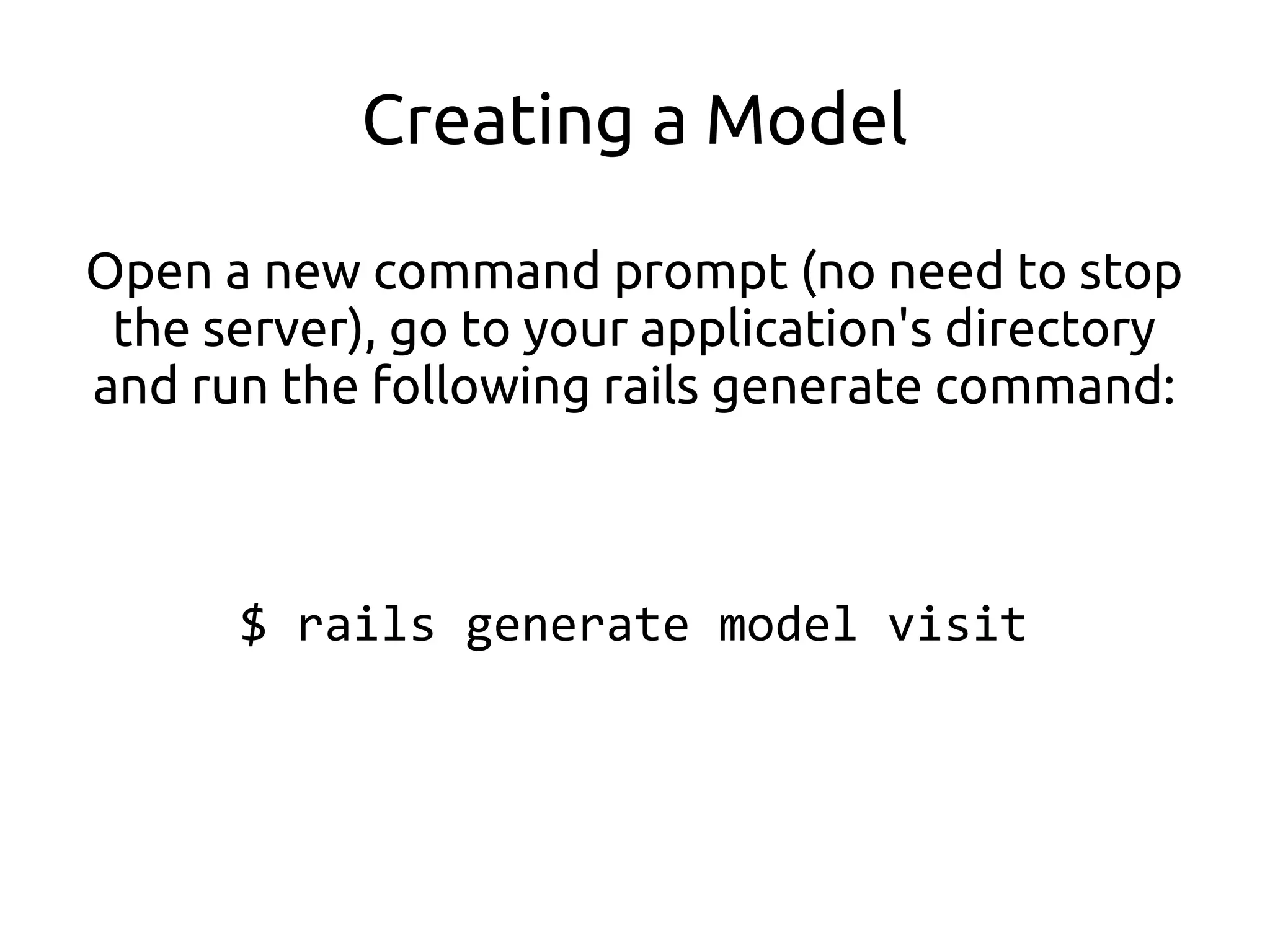 Creating a Model

Open a new command prompt (no need to stop the server), go to your application's directory and run the following rails generate command:

$ rails generate model visit